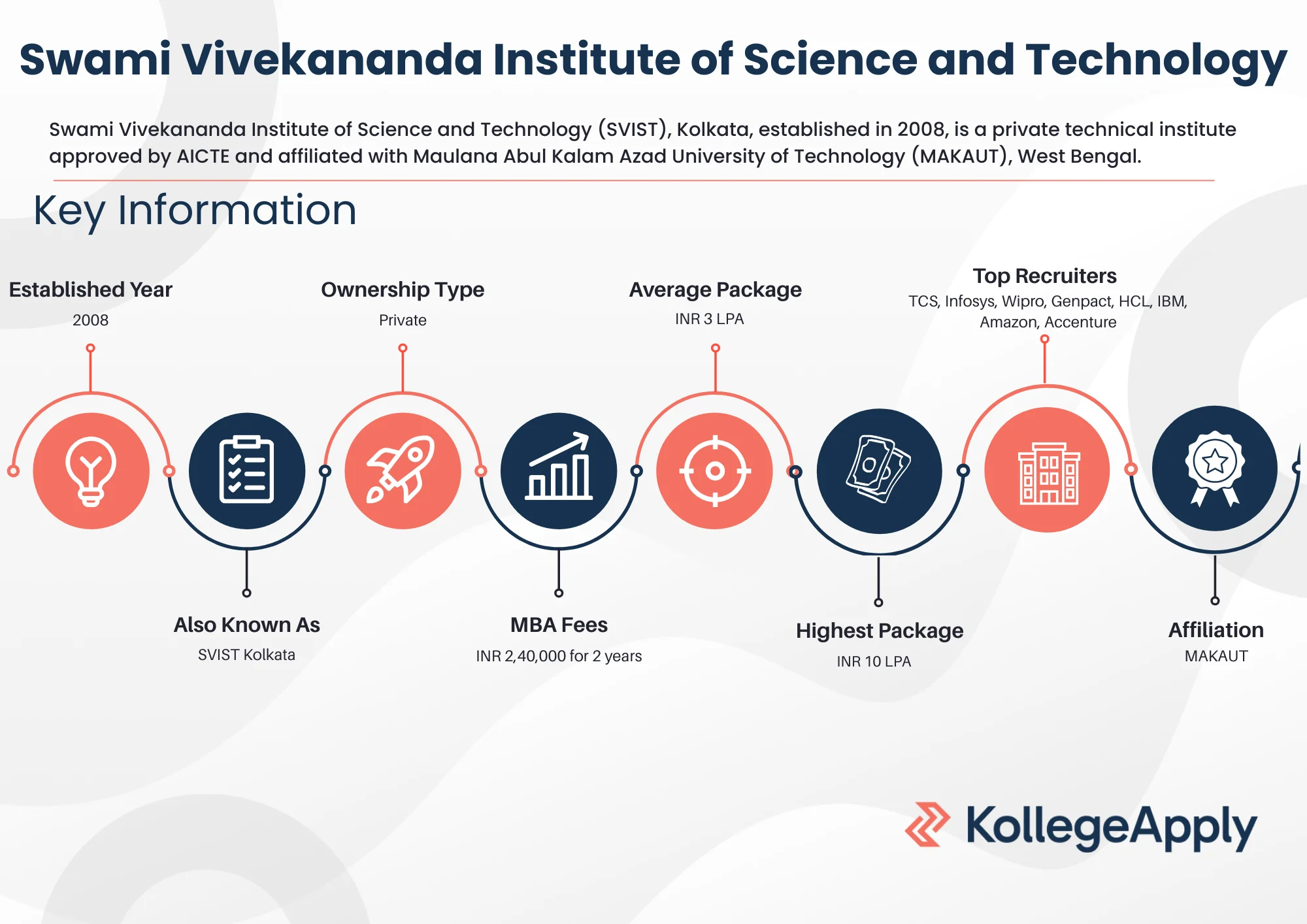 Swami Vivekananda Institute of Science and Technology

Swami Vivekananda Institute of Science and Technology (SVIST), Kolkata, established in 2008, is a private technical institute approved by AICTE and affiliated with Maulana Abul Kalam Azad University of Technology (MAKAUT), West Bengal.

Key Information

Established Year
2008

Ownership Type
Private

Average Package
INR 3 LPA

Top Recruiters
TCS, Infosys, Wipro, Genpact, HCL, IBM, Amazon, Accenture

Also Known As
SVIST Kolkata

MBA Fees
INR 2,40,000 for 2 years

Highest Package
INR 10 LPA

Affiliation
MAKAUT

KollegeApply